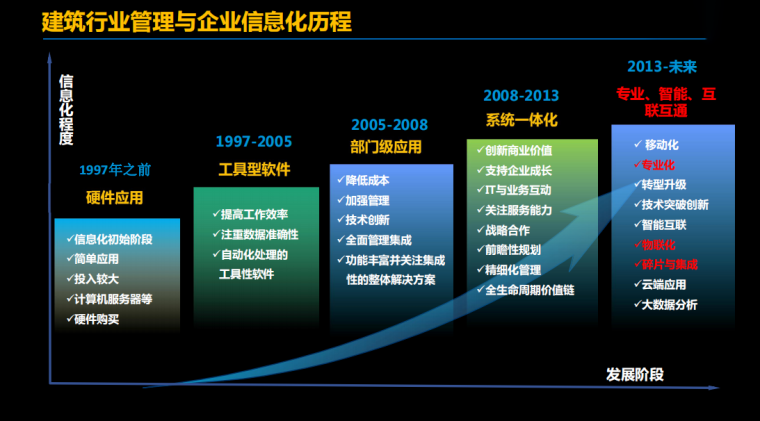 建筑行业管理与企业信息化历程

信息化程度

1997年之前
硬件应用
✓信息化初始阶段
✓简单应用
✓投入较大
✓计算机服务器等
✓硬件购买

1997-2005
工具型软件
✓提高工作效率
✓注重数据准确性
✓自动化处理的工具性软件

2005-2008
部门级应用
✓降低成本
✓加强管理
✓技术创新
✓全面管理集成
✓功能丰富并关注集成性的整体解决方案

2008-2013
系统一体化
✓创新商业价值
✓支持企业成长
✓IT与业务互动
✓关注服务能力
✓战略合作
✓前瞻性规划
✓精细化管理
✓全生命周期价值链

2013-未来
专业、智能、互联互通
✓移动化
✓专业化
✓转型升级
✓技术突破创新
✓智能互联
✓物联化
✓碎片与集成
✓云端应用
✓大数据分析

发展阶段